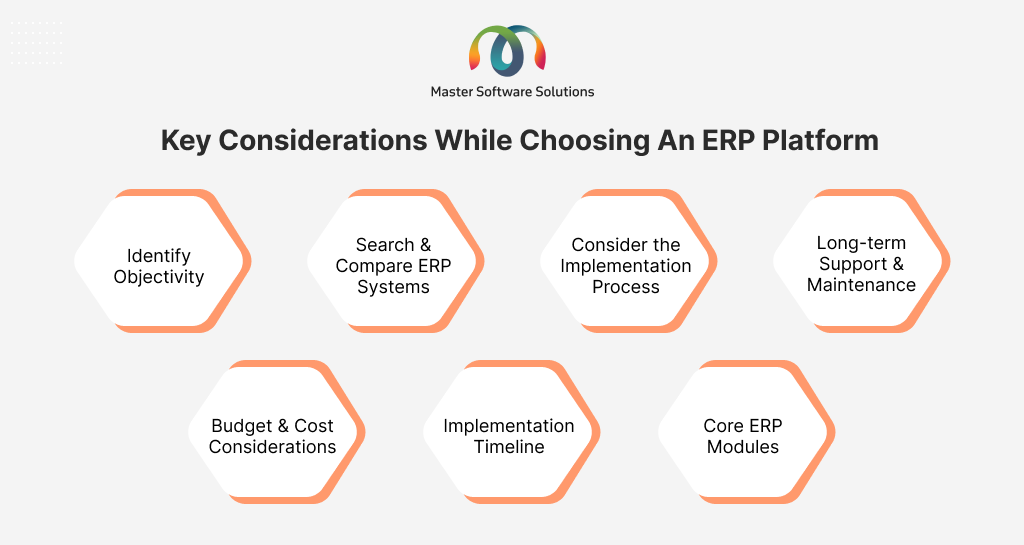 Master Software Solutions

Key Considerations While Choosing An ERP Platform

Identify Objectivity

Search & Compare ERP Systems

Consider the Implementation Process

Long-term Support & Maintenance

Budget & Cost Considerations

Implementation Timeline

Core ERP Modules